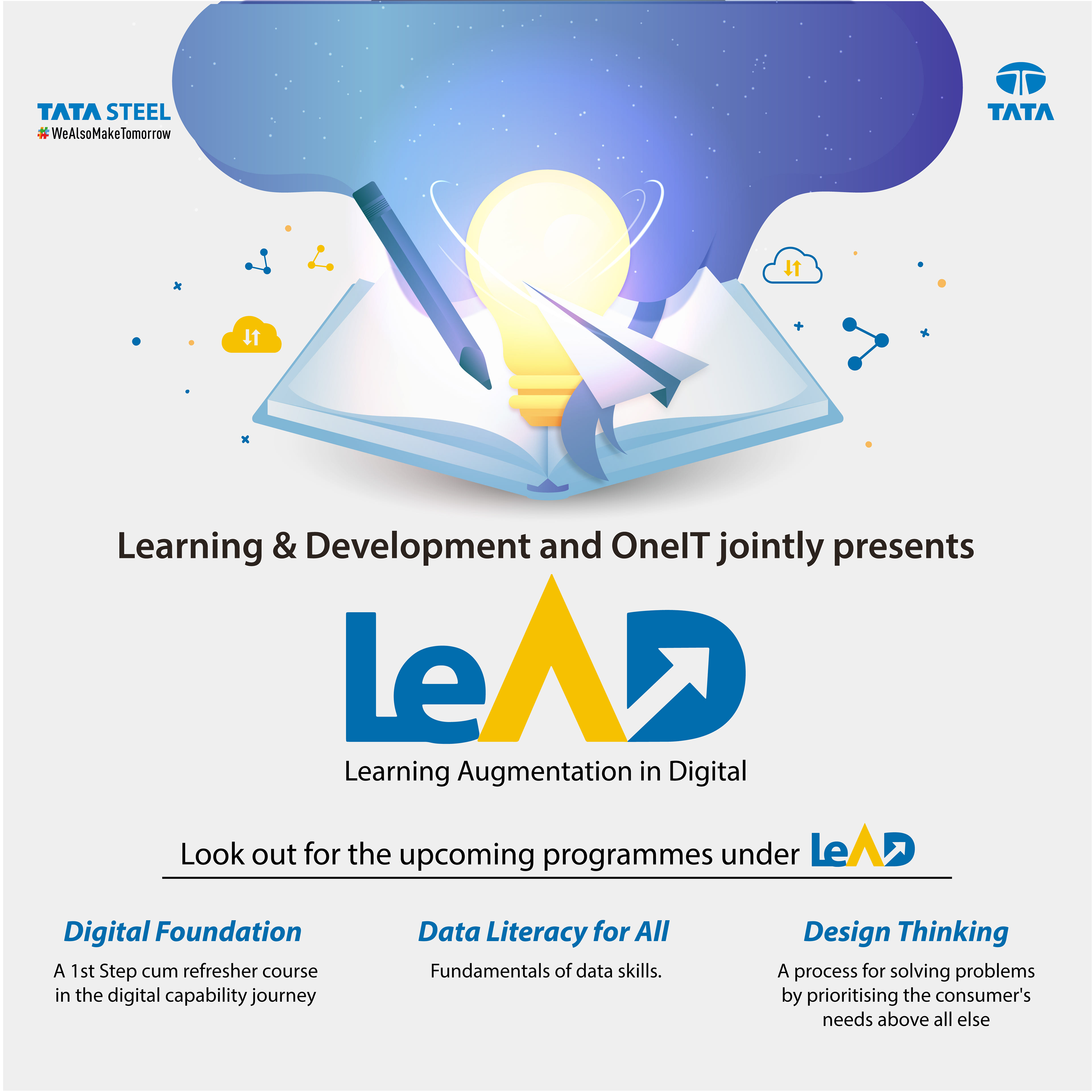 TATA STEEL
#WeAlsoMakeTomorrow

TATA

Learning & Development and OneIT jointly presents

LeAD
Learning Augmentation in Digital

Look out for the upcoming programmes under LeAD

Digital Foundation
A 1st Step cum refresher course in the digital capability journey

Data Literacy for All
Fundamentals of data skills.

Design Thinking
A process for solving problems by prioritising the consumer's needs above all else